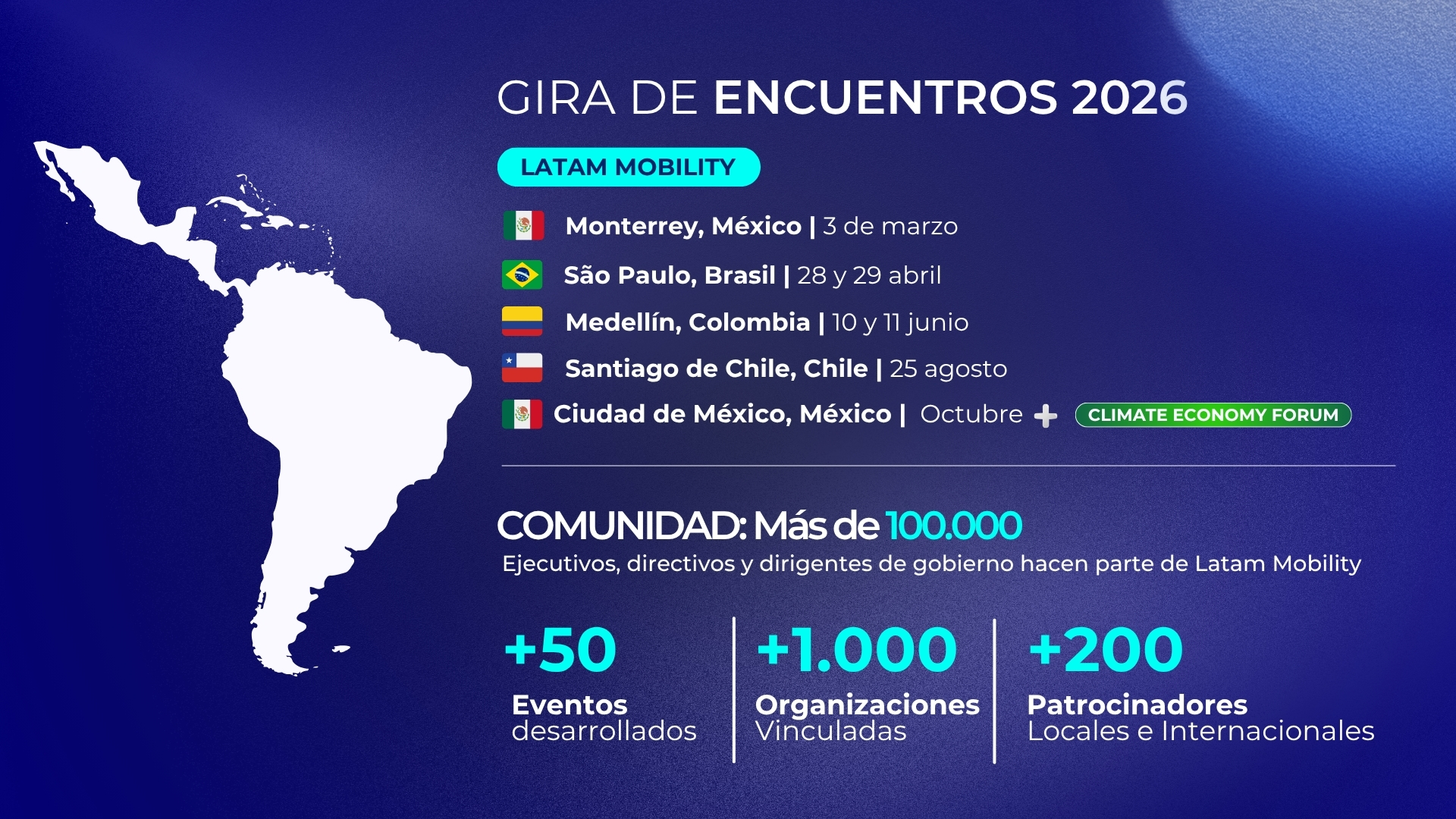 GIRA DE ENCUENTROS 2026

LATAM MOBILITY

Monterrey, México | 3 de marzo

São Paulo, Brasil | 28 y 29 abril

Medellín, Colombia | 10 y 11 junio

Santiago de Chile, Chile | 25 agosto

Ciudad de México, México | Octubre + CLIMATE ECONOMY FORUM

COMUNIDAD: Más de 100.000

Ejecutivos, directivos y dirigentes de gobierno hacen parte de Latam Mobility

+50
Eventos desarrollados

+1.000
Organizaciones Vinculadas

+200
Patrocinadores Locales e Internacionales